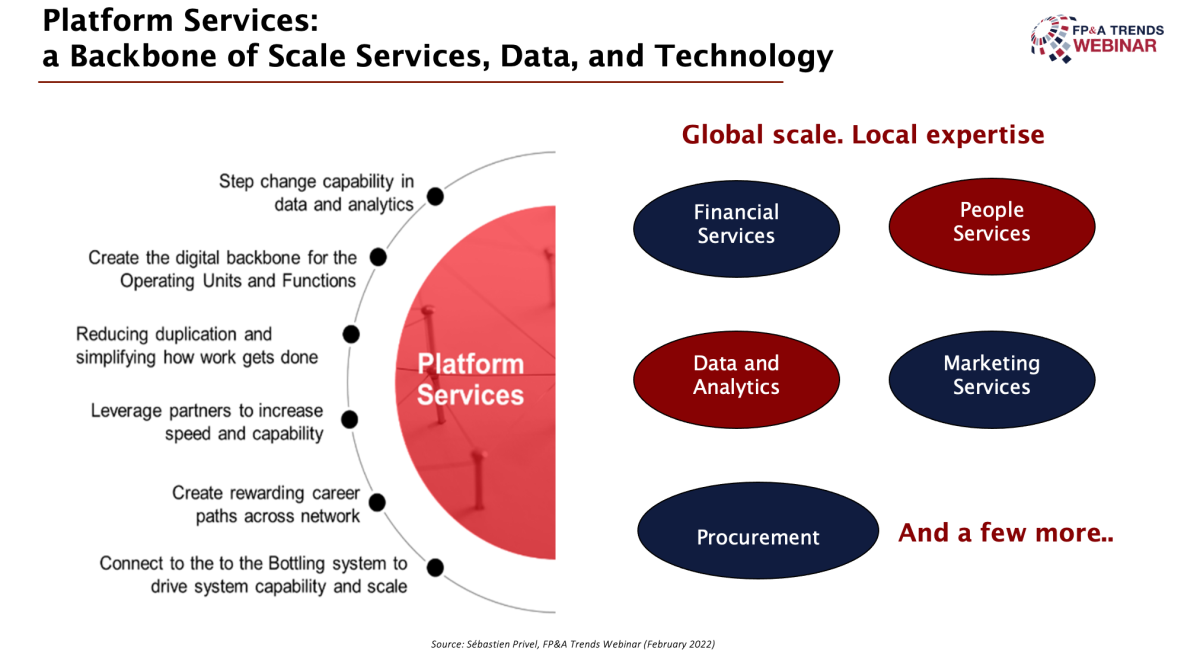 Platform Services:
a Backbone of Scale Services, Data, and Technology

FP&A TRENDS WEBINAR

Step change capability in data and analytics

Create the digital backbone for the Operating Units and Functions

Reducing duplication and simplifying how work gets done

Leverage partners to increase speed and capability

Create rewarding career paths across network

Connect to the to the Bottling system to drive system capability and scale

Platform Services

Global scale. Local expertise

Financial Services

People Services

Data and Analytics

Marketing Services

Procurement

And a few more..

Source: Sébastien Privel, FP&A Trends Webinar (February 2022)